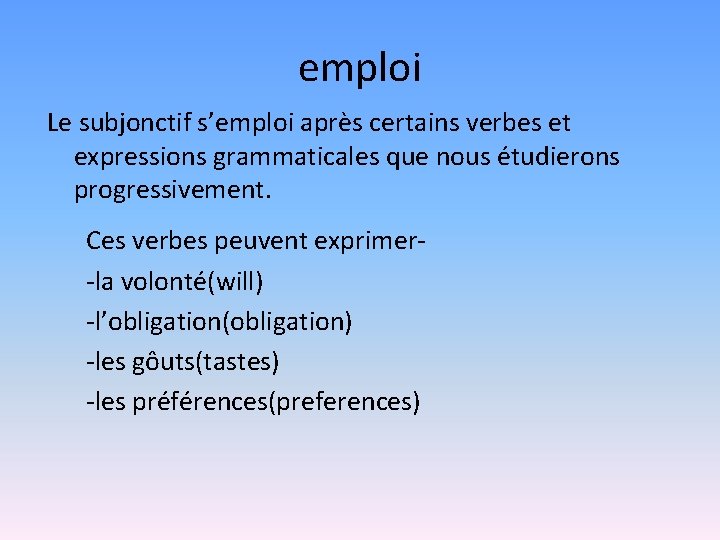 emploi

Le subjonctif s’emploi après certains verbes et expressions grammaticales que nous étudierons progressivement.

Ces verbes peuvent exprimer-

-la volonté(will)

-l’obligation(obligation)

-les gôuts(tastes)

-les préférences(preferences)